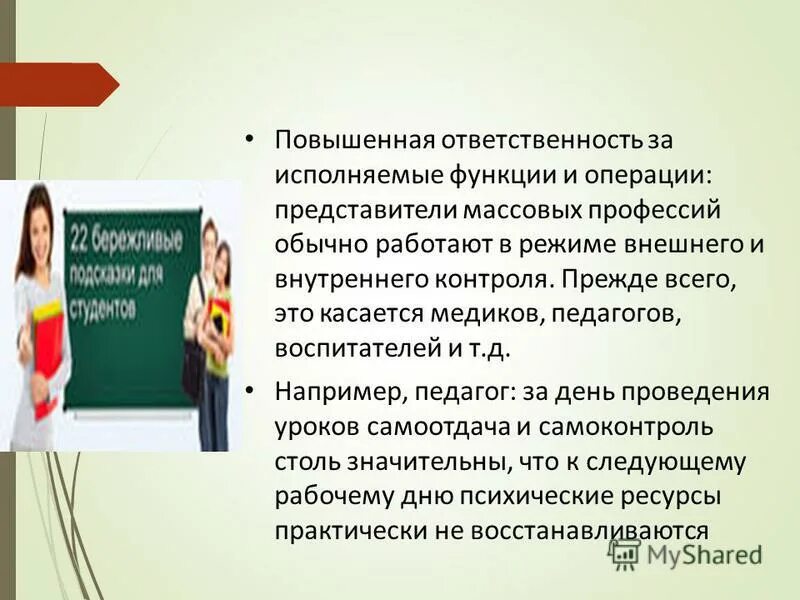 22 бережливые подсказки для студентов

• Повышенная ответственность за исполняемые функции и операции: представители массовых профессий обычно работают в режиме внешнего и внутреннего контроля. Прежде всего, это касается медиков, педагогов, воспитателей и т.д.

• Например, педагог: за день проведения уроков самоотдача и самоконтроль столь значительны, что к следующему рабочему дню психические ресурсы практически не восстанавливаются

MyShared